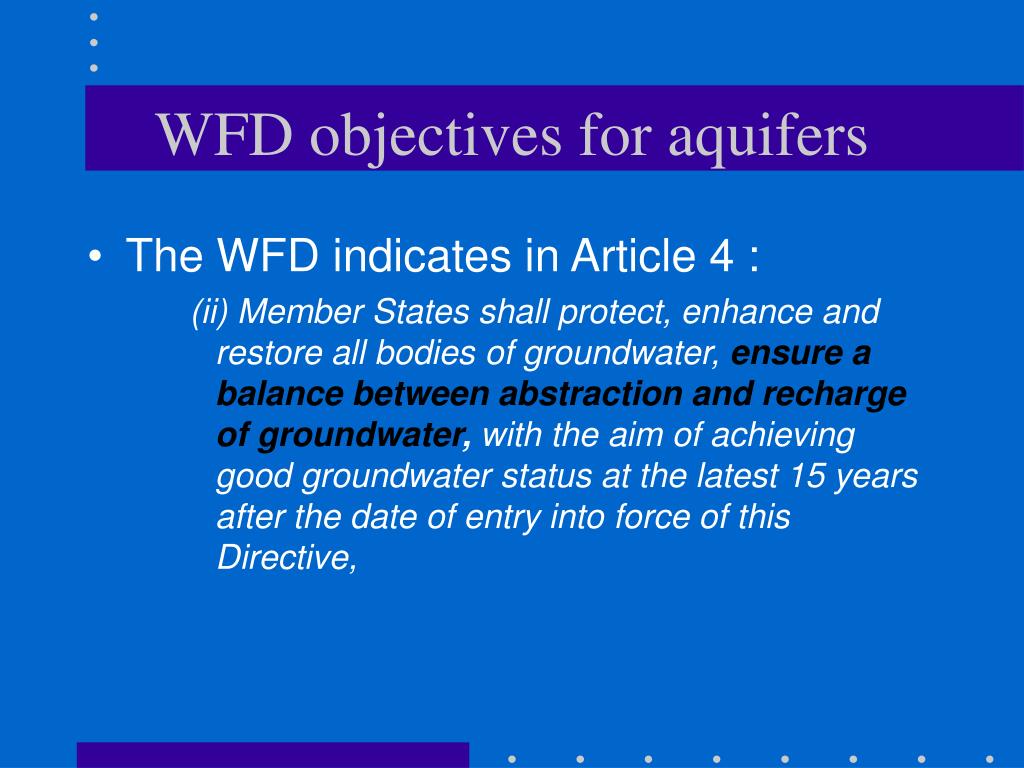 WFD objectives for aquifers

• The WFD indicates in Article 4 :

(ii) Member States shall protect, enhance and restore all bodies of groundwater, ensure a balance between abstraction and recharge of groundwater, with the aim of achieving good groundwater status at the latest 15 years after the date of entry into force of this Directive,